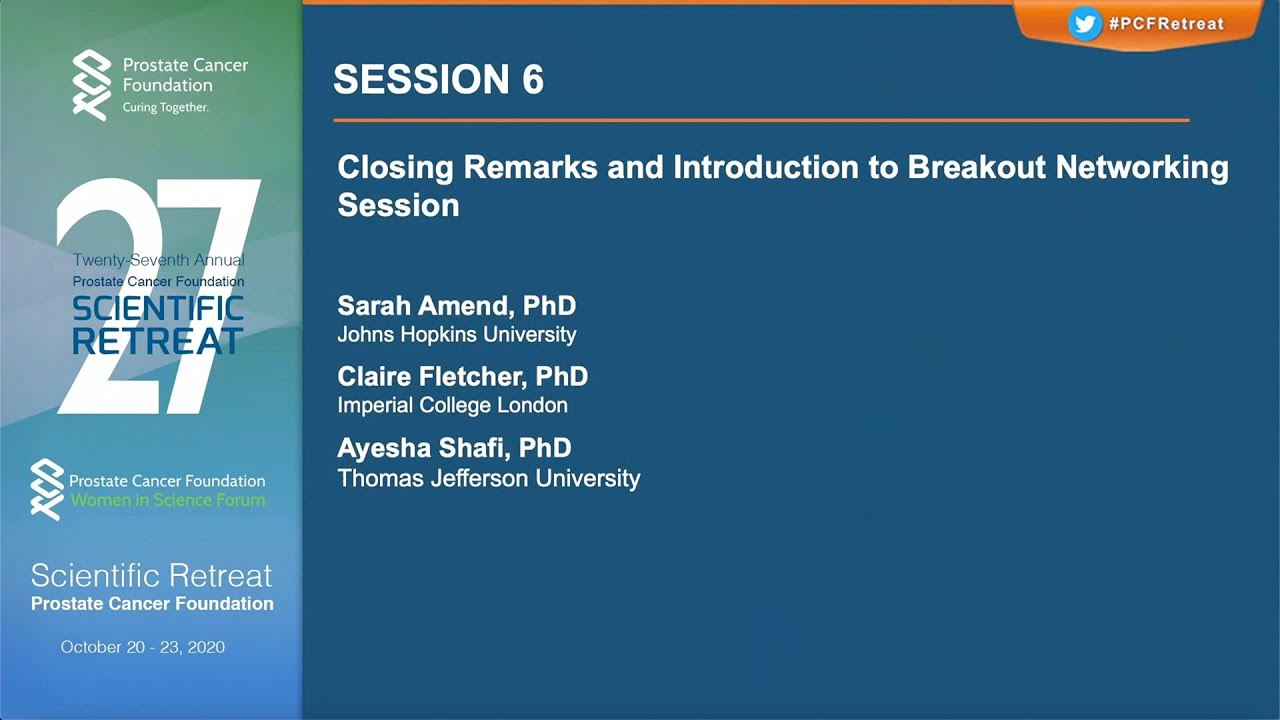 Prostate Cancer Foundation
Curing Together.

27
Twenty-Seventh Annual
Prostate Cancer Foundation
SCIENTIFIC RETREAT

Prostate Cancer Foundation
Women in Science Forum

Scientific Retreat
Prostate Cancer Foundation

October 20 - 23, 2020

#PCFRetreat

SESSION 6

Closing Remarks and Introduction to Breakout Networking Session

Sarah Amend, PhD
Johns Hopkins University

Claire Fletcher, PhD
Imperial College London

Ayesha Shafi, PhD
Thomas Jefferson University